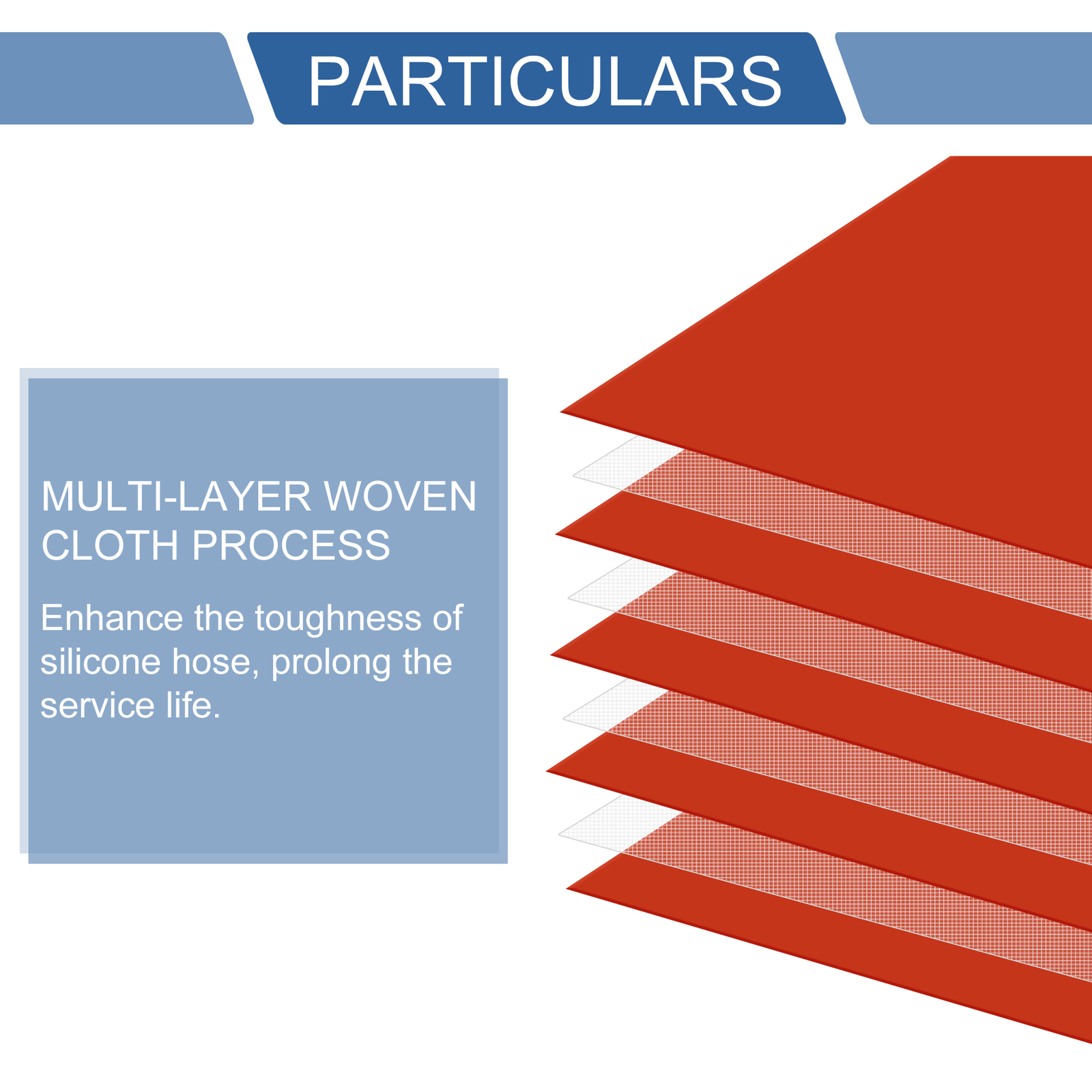 PARTICULARS

MULTI-LAYER WOVEN CLOTH PROCESS

Enhance the toughness of silicone hose, prolong the service life.